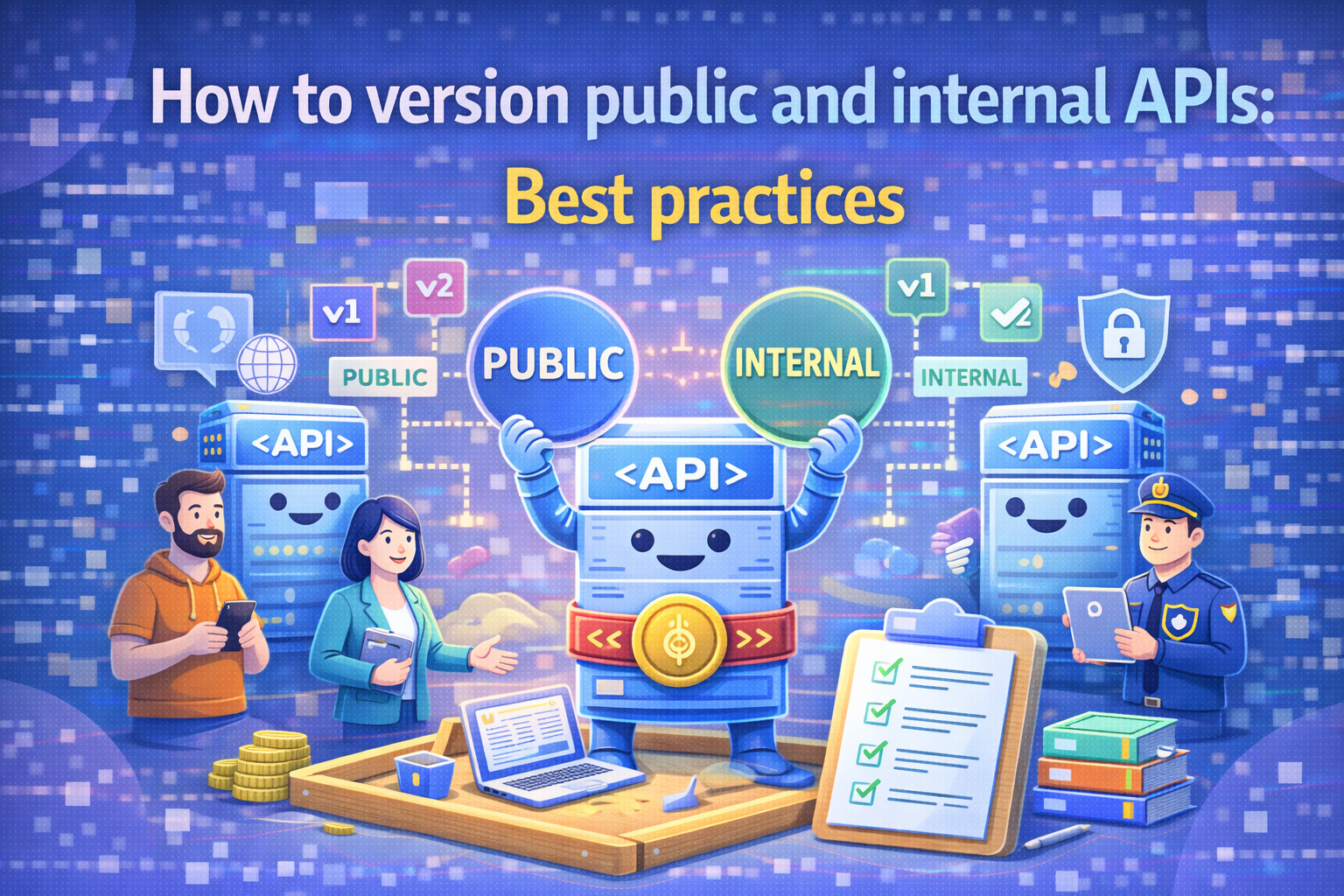 How to version public and internal APIs:
Best practices

v1
v2
PUBLIC
PUBLIC
INTERNAL
v1
INTERNAL
<API>
<API>
<API>
<< >>